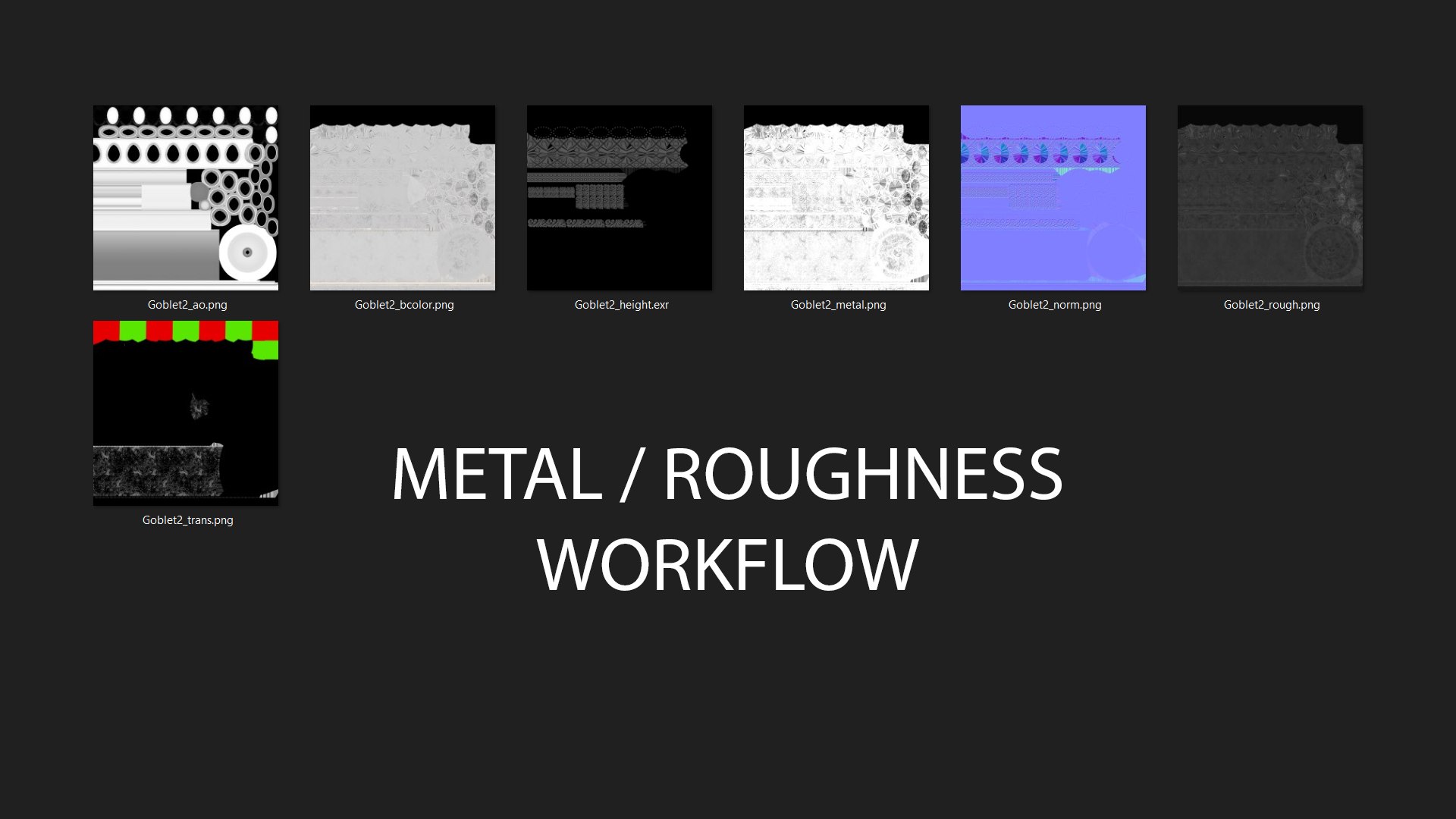 Goblet2_ao.png

Goblet2_bcolor.png

Goblet2_height.exr

Goblet2_metal.png

Goblet2_norm.png

Goblet2_rough.png

Goblet2_trans.png

METAL / ROUGHNESS WORKFLOW